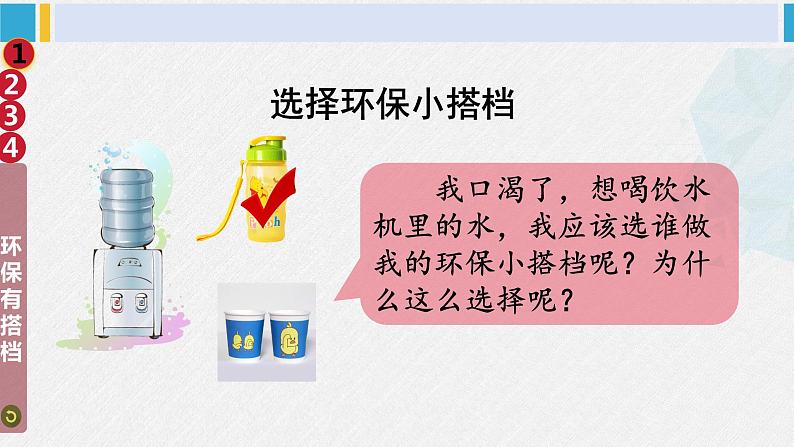 1
2
3
4
环保有搭档

选择环保小搭档

我口渴了，想喝饮水机里的水，我应该选谁做我的环保小搭档呢？为什么这么选择呢？